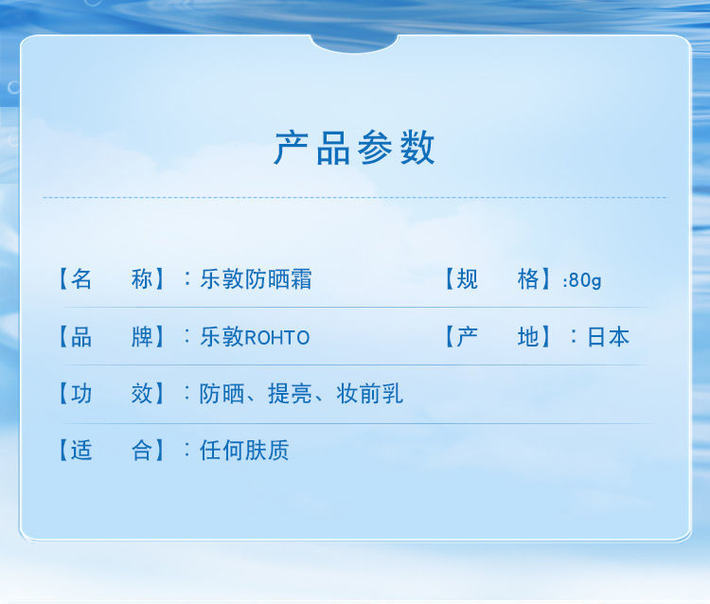 产品参数

【名　　称】：乐敦防晒霜　　【规　　格】:80g

【品　　牌】：乐敦ROHTO　　【产　　地】：日本

【功　　效】：防晒、提亮、妆前乳

【适　　合】：任何肤质